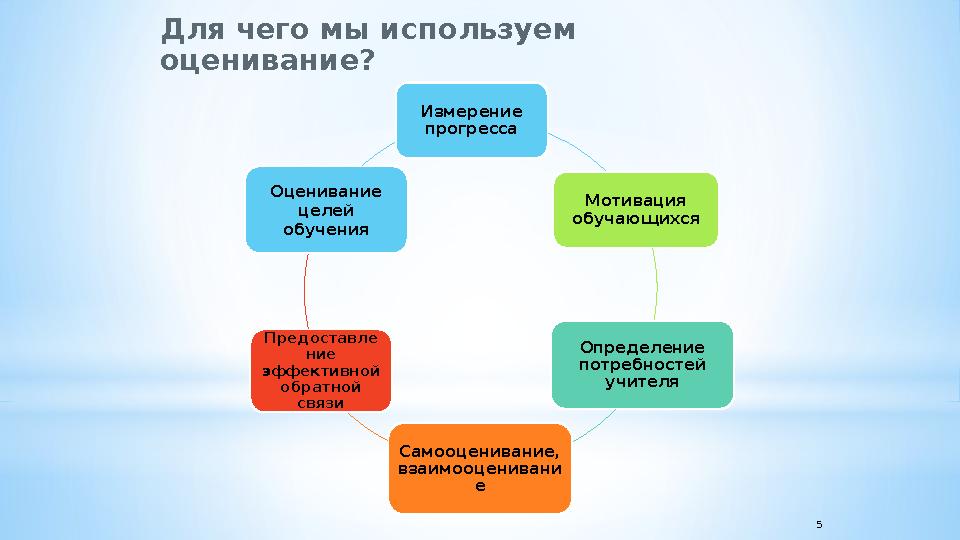 Для чего мы используем оценивание?

Измерение прогресса

Мотивация обучающихся

Определение потребностей учителя

Самооценивание, взаимооценивание

Предоставление эффективной обратной связи

Оценивание целей обучения

5